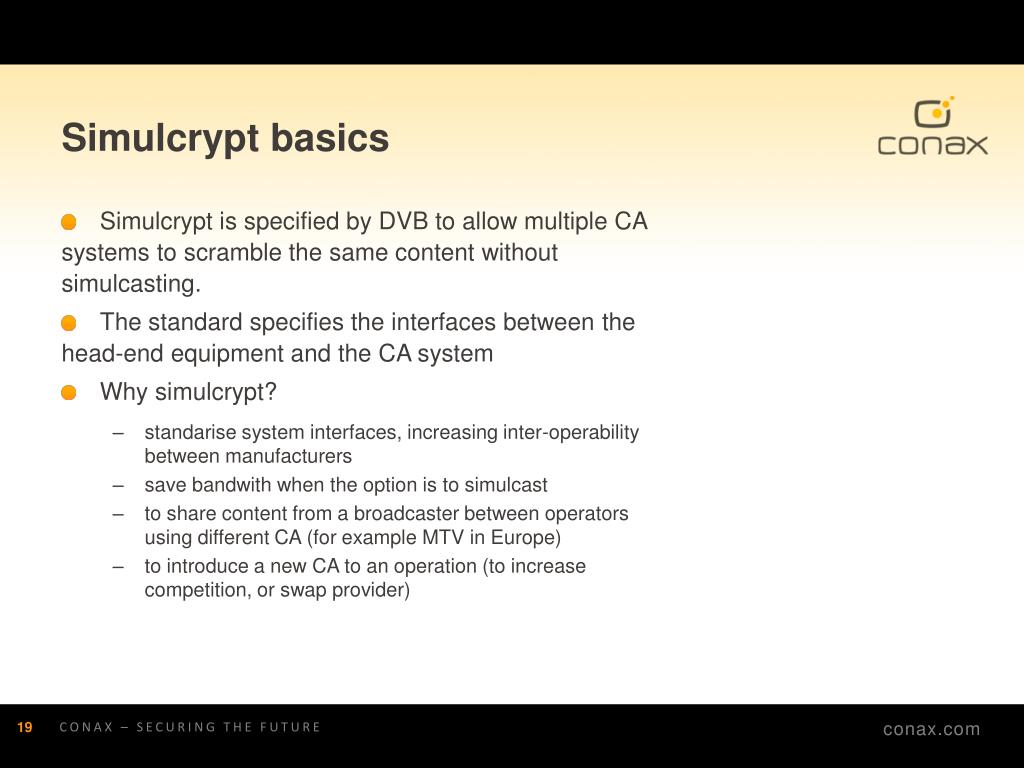 Simulcrypt basics

conax

Simulcrypt is specified by DVB to allow multiple CA systems to scramble the same content without simulcasting.

The standard specifies the interfaces between the head-end equipment and the CA system

Why simulcrypt?

– standarise system interfaces, increasing inter-operability between manufacturers
– save bandwith when the option is to simulcast
– to share content from a broadcaster between operators using different CA (for example MTV in Europe)
– to introduce a new CA to an operation (to increase competition, or swap provider)

19 CONAX – SECURING THE FUTURE

conax.com